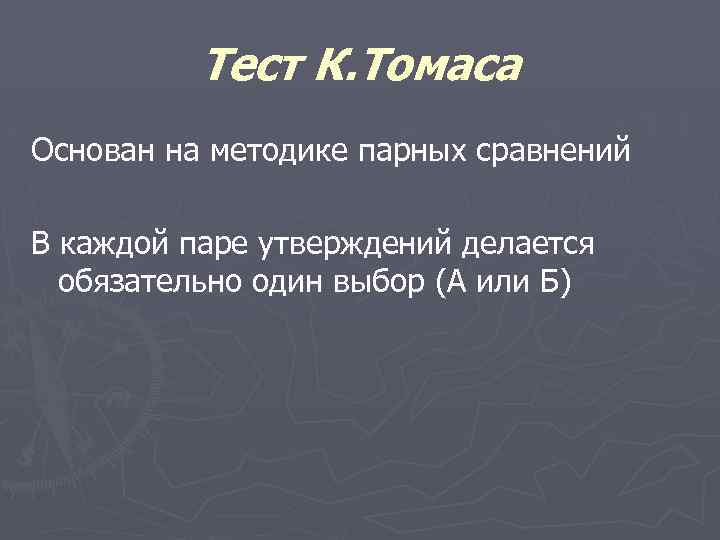 Тест К.Томаса

Основан на методике парных сравнений

В каждой паре утверждений делается обязательно один выбор (А или Б)